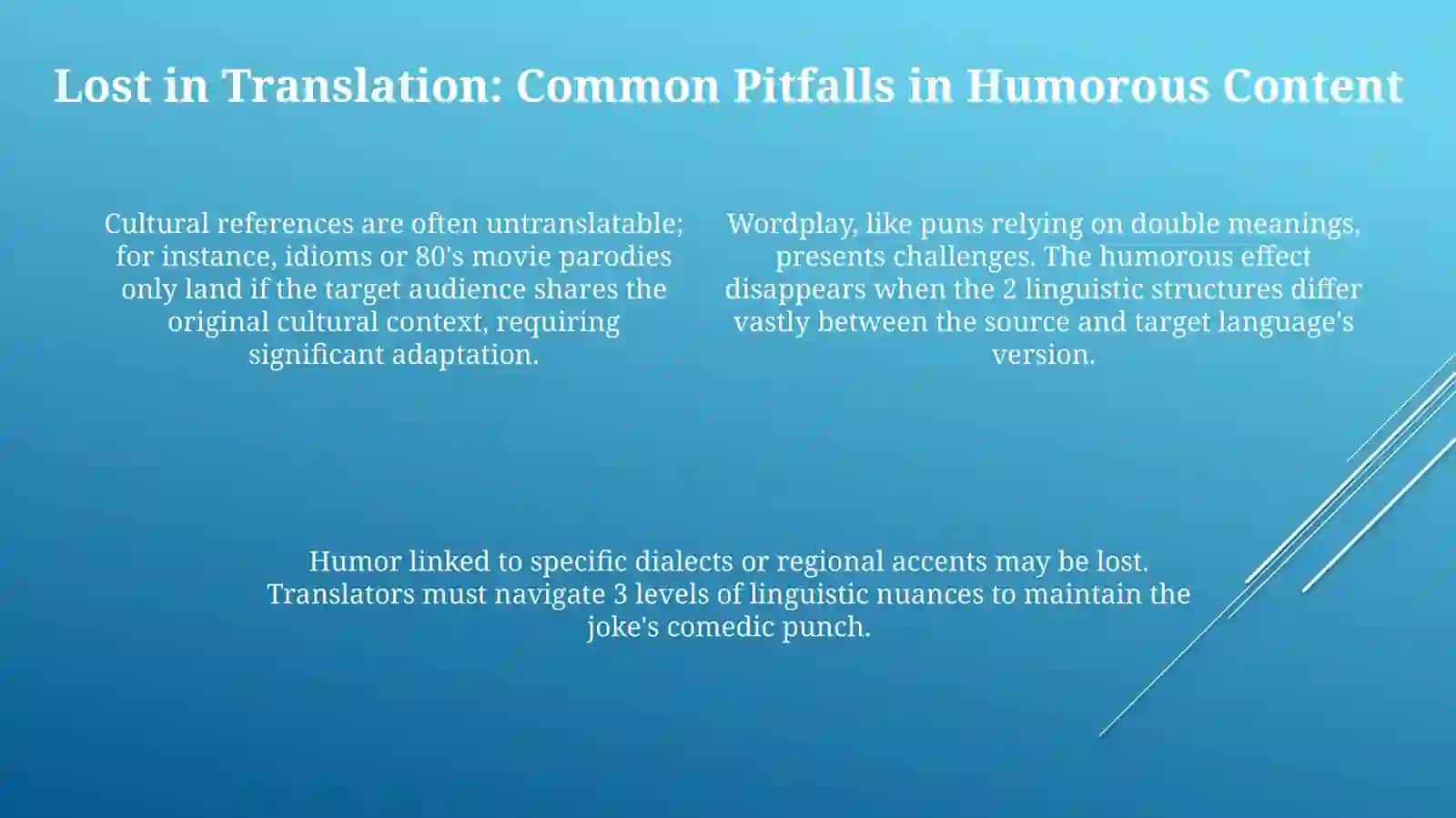 Lost in Translation: Common Pitfalls in Humorous Content

Cultural references are often untranslatable; for instance, idioms or 80's movie parodies only land if the target audience shares the original cultural context, requiring significant adaptation.

Wordplay, like puns relying on double meanings, presents challenges. The humorous effect disappears when the 2 linguistic structures differ vastly between the source and target language's version.

Humor linked to specific dialects or regional accents may be lost. Translators must navigate 3 levels of linguistic nuances to maintain the joke's comedic punch.